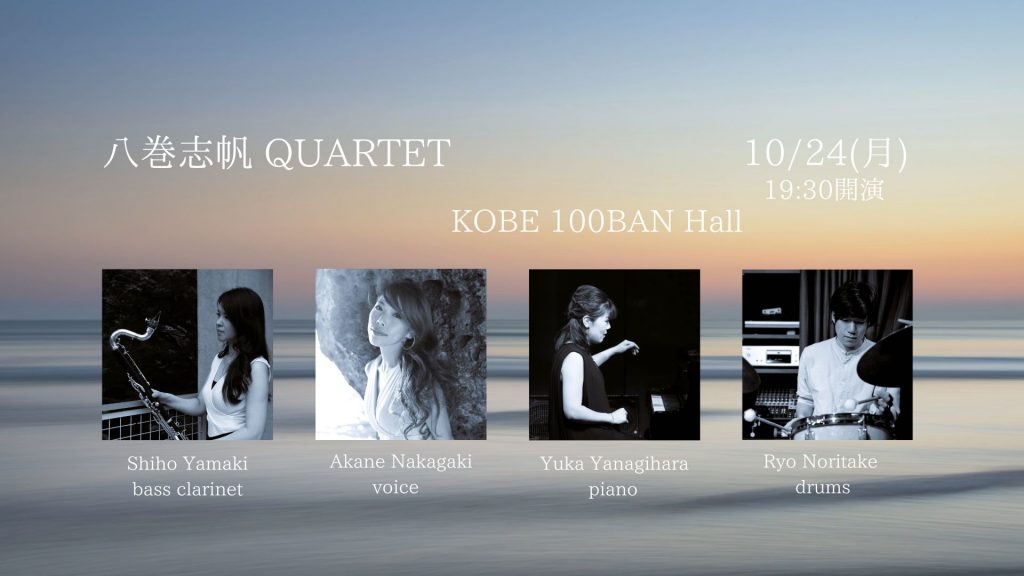 八巻志帆 QUARTET

10/24(月)
19:30開演

KOBE 100BAN Hall

Shiho Yamaki
bass clarinet

Akane Nakagaki
voice

Yuka Yanagihara
piano

Ryo Noritake
drums